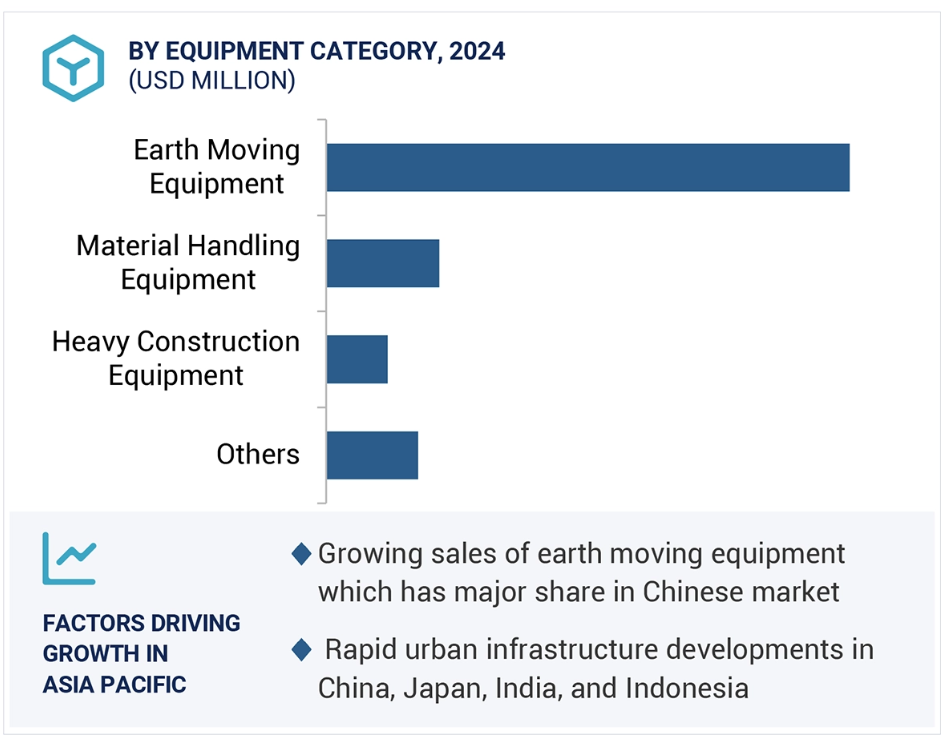 BY EQUIPMENT CATEGORY, 2024
(USD MILLION)

Earth Moving Equipment

Material Handling Equipment

Heavy Construction Equipment

Others

FACTORS DRIVING GROWTH IN ASIA PACIFIC

◆ Growing sales of earth moving equipment which has major share in Chinese market

◆ Rapid urban infrastructure developments in China, Japan, India, and Indonesia